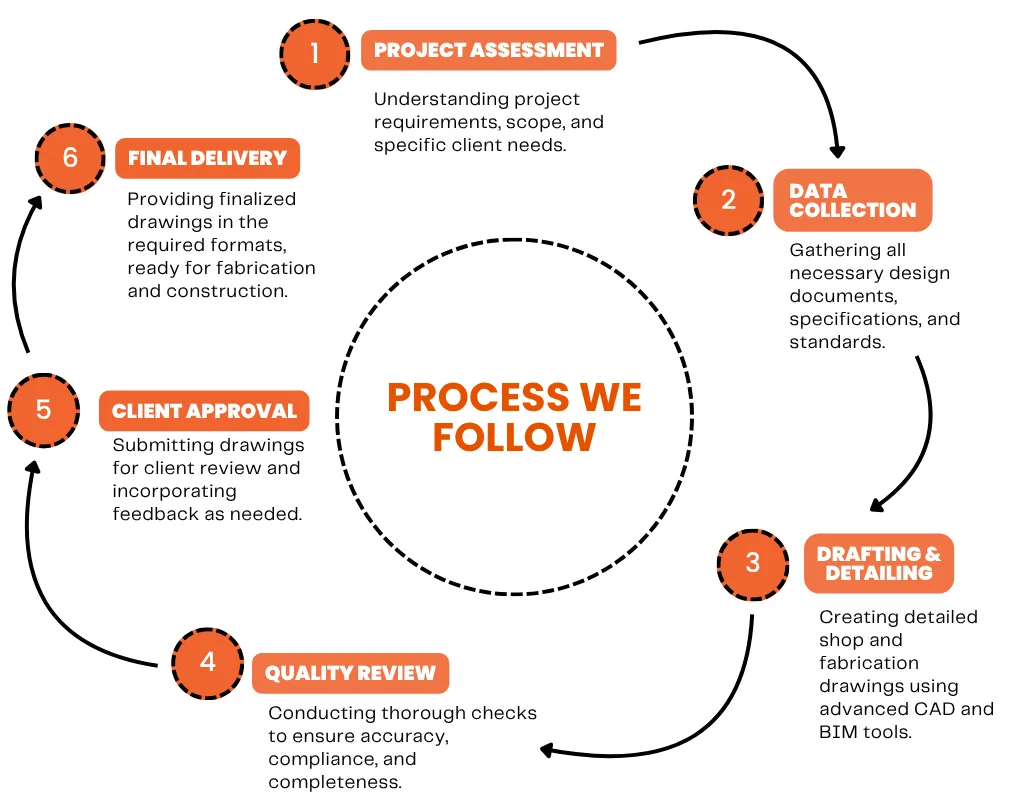 PROCESS WE FOLLOW

1 PROJECT ASSESSMENT
Understanding project requirements, scope, and specific client needs.

2 DATA COLLECTION
Gathering all necessary design documents, specifications, and standards.

3 DRAFTING & DETAILING
Creating detailed shop and fabrication drawings using advanced CAD and BIM tools.

4 QUALITY REVIEW
Conducting thorough checks to ensure accuracy, compliance, and completeness.

5 CLIENT APPROVAL
Submitting drawings for client review and incorporating feedback as needed.

6 FINAL DELIVERY
Providing finalized drawings in the required formats, ready for fabrication and construction.